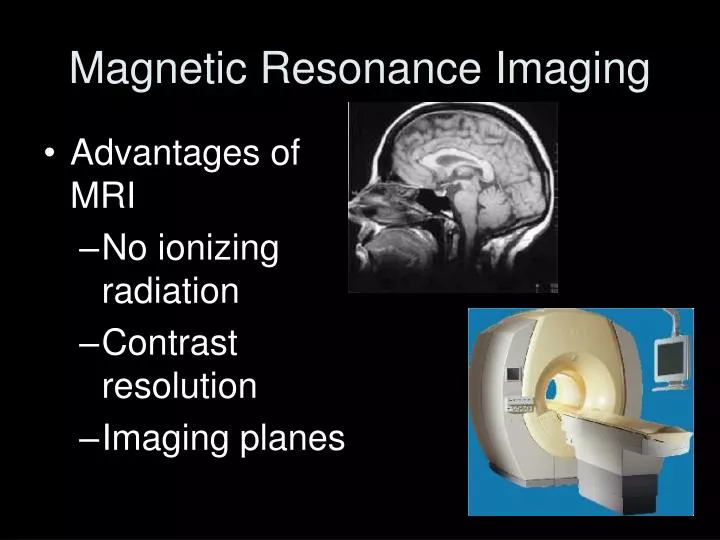 Magnetic Resonance Imaging

• Advantages of MRI
–No ionizing radiation
–Contrast resolution
–Imaging planes